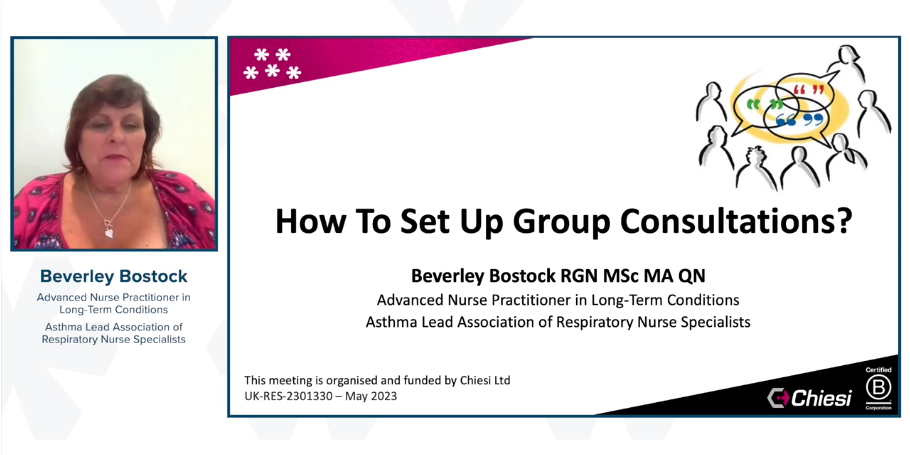 Beverley Bostock

Advanced Nurse Practitioner in Long-Term Conditions

Asthma Lead Association of Respiratory Nurse Specialists

How To Set Up Group Consultations?

Beverley Bostock RGN MSc MA QN

Advanced Nurse Practitioner in Long-Term Conditions

Asthma Lead Association of Respiratory Nurse Specialists

This meeting is organised and funded by Chiesi Ltd

UK-RES-2301330 – May 2023

Chiesi

Certified B Corporation